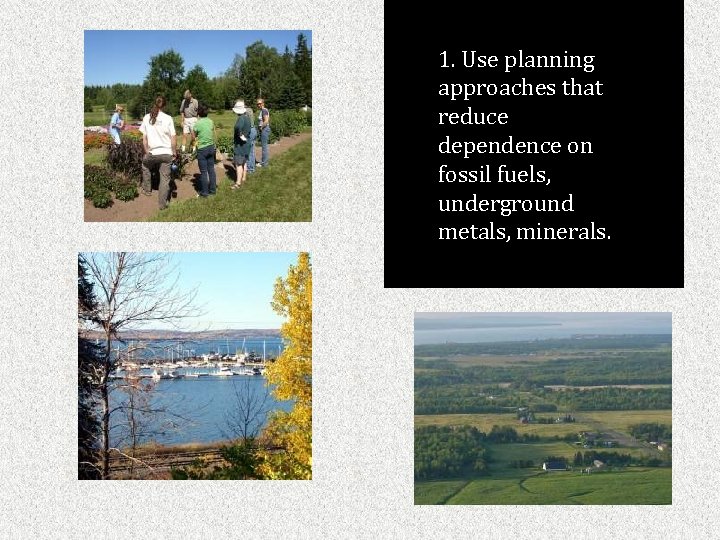 1. Use planning approaches that reduce dependence on fossil fuels, underground metals, minerals.